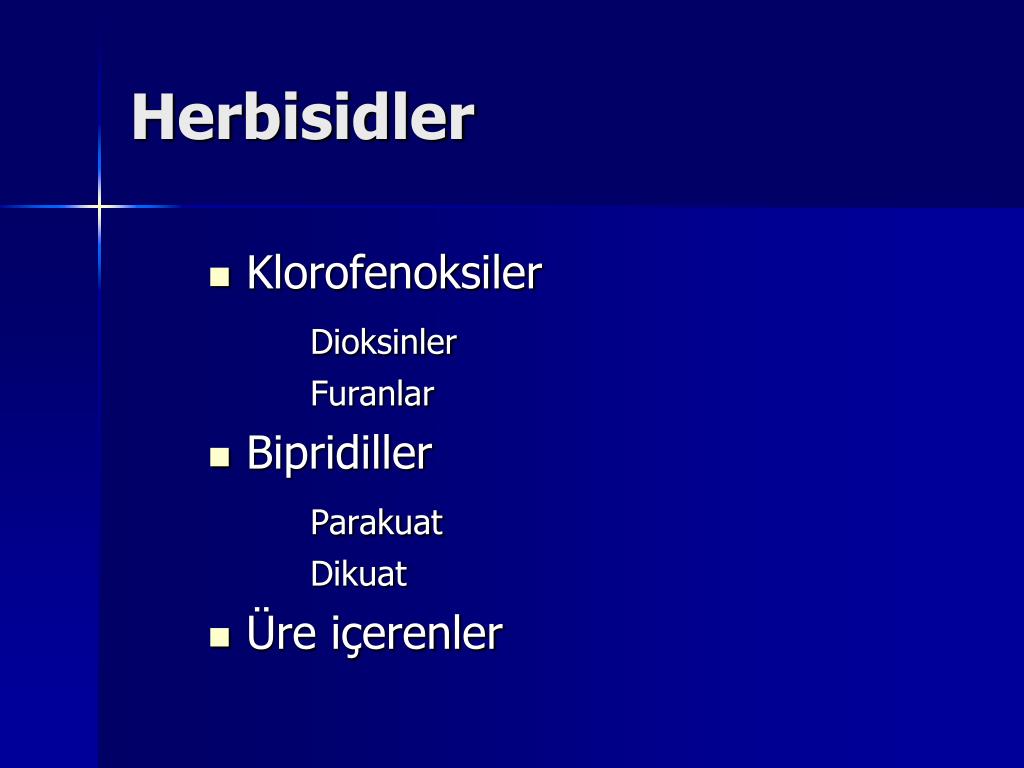 Herbisidler

- Klorofenoksiler
  Dioksinler
  Furanlar
- Bipridiller
  Parakuat
  Dikuat
- Üre içerenler